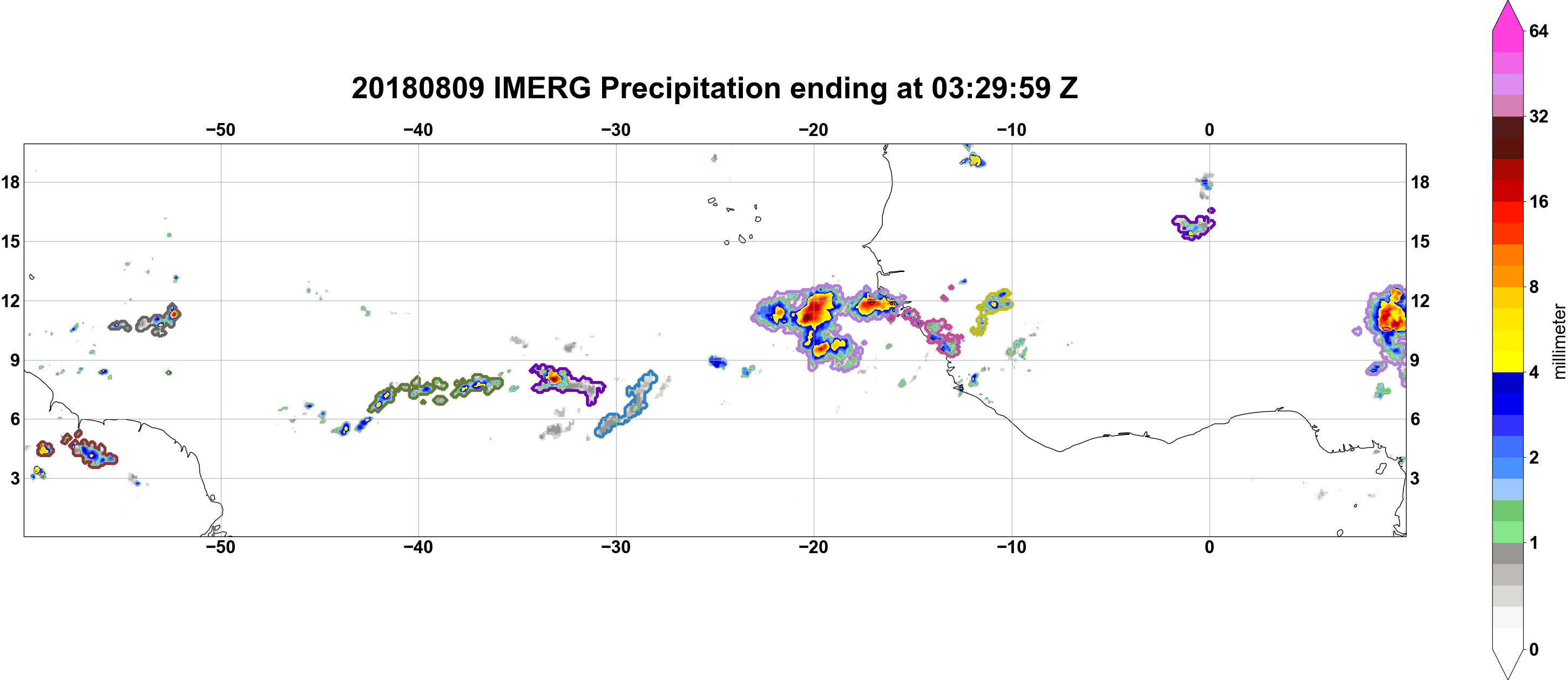 20180809 IMERG Precipitation ending at 03:29:59 Z

−50 −40 −30 −20 −10 0

18
15
12
9
6
3

18
15
12
9
6
3

−50 −40 −30 −20 −10 0

64
32
16
8
4
2
1
0
millimeter